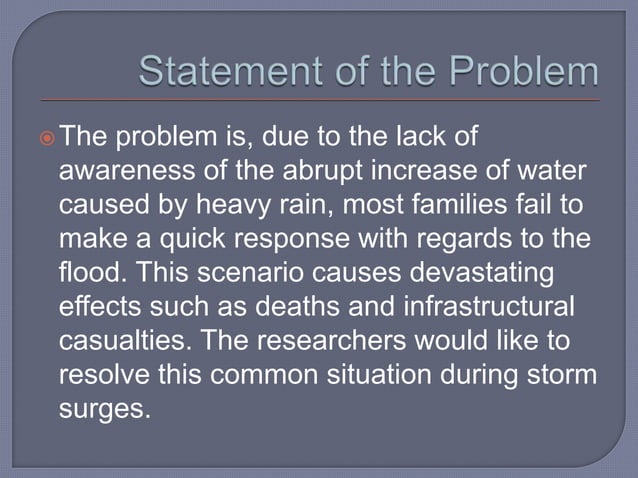 Statement of the Problem

The problem is, due to the lack of awareness of the abrupt increase of water caused by heavy rain, most families fail to make a quick response with regards to the flood. This scenario causes devastating effects such as deaths and infrastructural casualties. The researchers would like to resolve this common situation during storm surges.